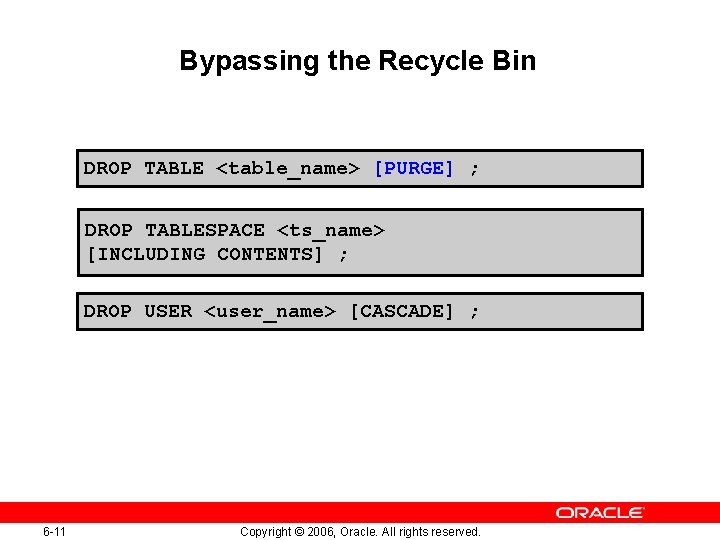 Bypassing the Recycle Bin

DROP TABLE <table_name> [PURGE] ;

DROP TABLESPACE <ts_name>
[INCLUDING CONTENTS] ;

DROP USER <user_name> [CASCADE] ;

ORACLE

6-11

Copyright © 2006, Oracle. All rights reserved.